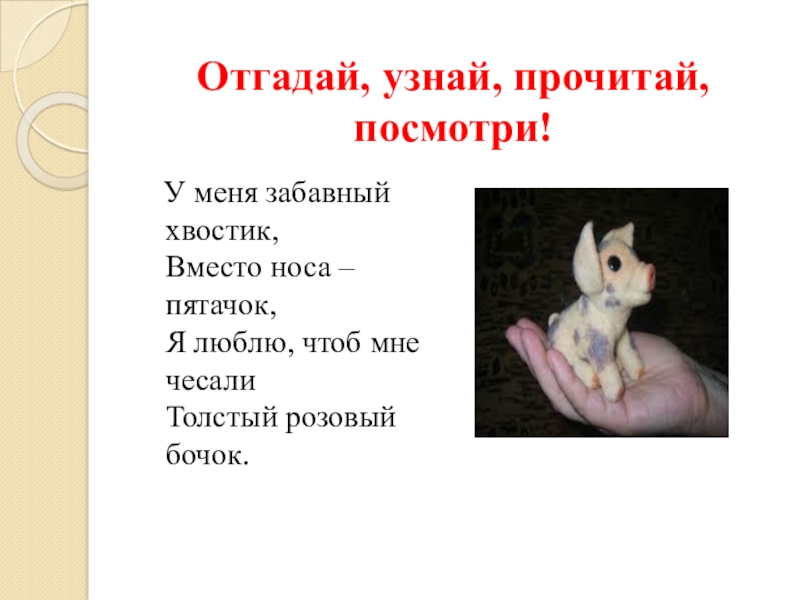 Отгадай, узнай, прочитай, посмотри!

У меня забавный хвостик,
Вместо носа – пятачок,
Я люблю, чтоб мне чесали
Толстый розовый бочок.